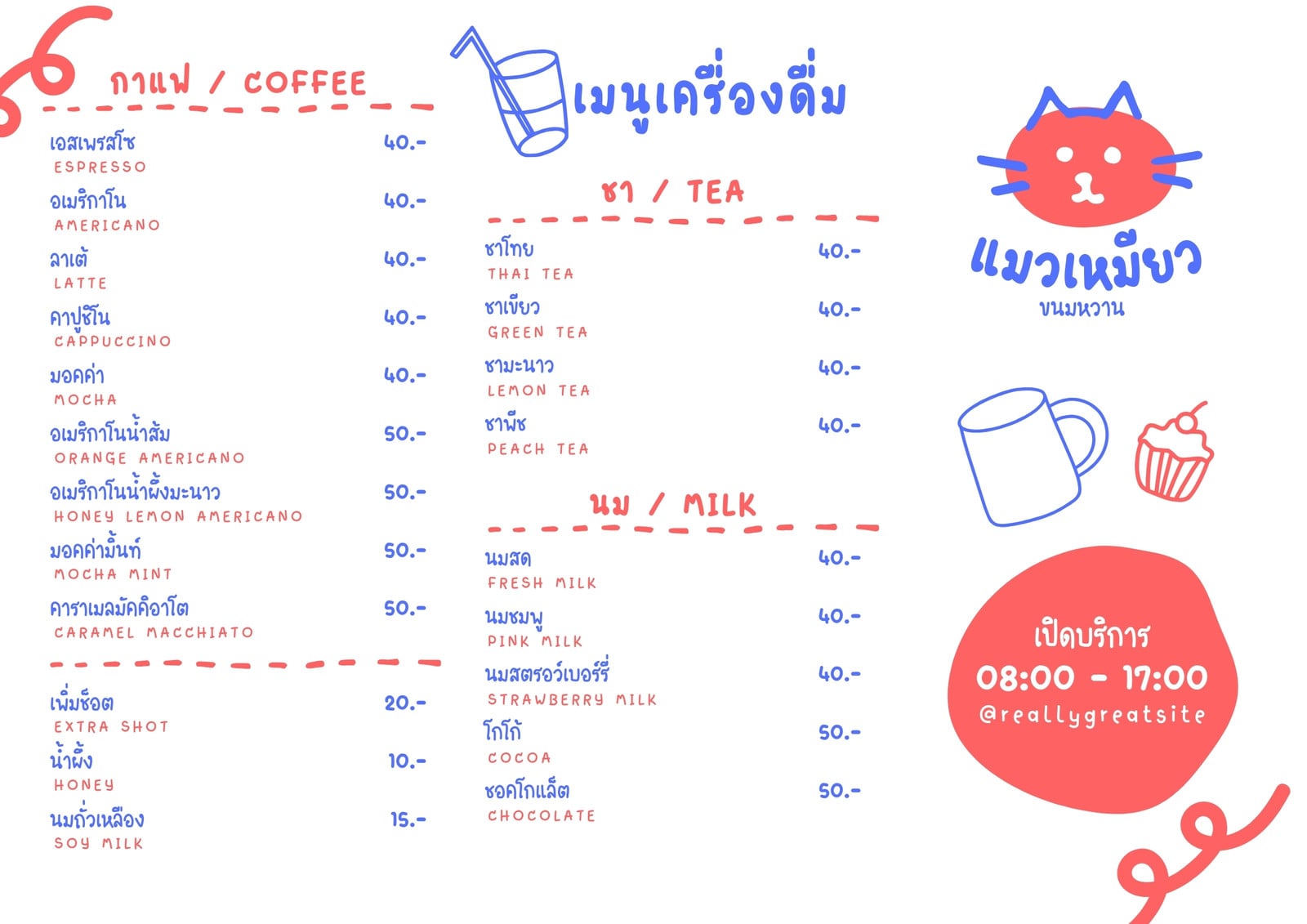 กาแฟ / COFFEE

เอสเพรสโซ 40.-
ESPRESSO
อเมริกาโน 40.-
AMERICANO
ลาเต้ 40.-
LATTE
คาปูชิโน 40.-
CAPPUCCINO
มอคค่า 40.-
MOCHA
อเมริกาโนน้ำส้ม 50.-
ORANGE AMERICANO
อเมริกาโนน้ำผึ้งมะนาว 50.-
HONEY LEMON AMERICANO
มอคค่ามิ้นท์ 50.-
MOCHA MINT
คาราเมลมัคคิอาโต 50.-
CARAMEL MACCHIATO

เพิ่มช็อต 20.-
EXTRA SHOT
น้ำผึ้ง 10.-
HONEY
นมถั่วเหลือง 15.-
SOY MILK

เมนูเครื่องดื่ม

ชา / TEA

ชาไทย 40.-
THAI TEA
ชาเขียว 40.-
GREEN TEA
ชามะนาว 40.-
LEMON TEA
ชาพีช 40.-
PEACH TEA

นม / MILK

นมสด 40.-
FRESH MILK
นมชมพู 40.-
PINK MILK
นมสตรอว์เบอร์รี่ 40.-
STRAWBERRY MILK
โกโก้ 50.-
COCOA
ชอคโกแล็ต 50.-
CHOCOLATE

แมวเหมียว
ขนมหวาน

เปิดบริการ
08:00 - 17:00
@reallygreatsite